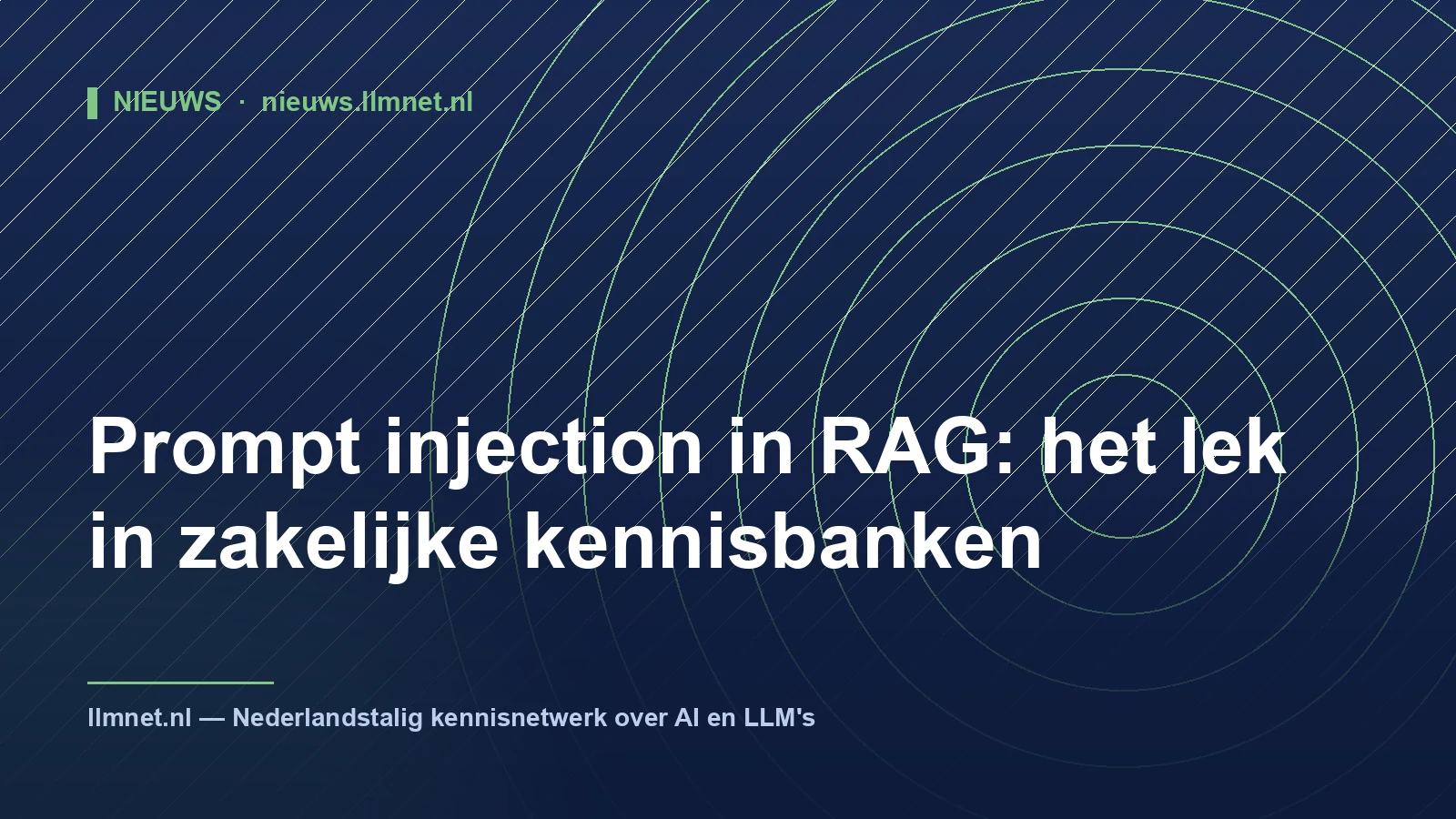 NIEUWS · nieuws.llmnet.nl

Prompt injection in RAG: het lek in zakelijke kennisbanken

llmnet.nl — Nederlandstalig kennisnetwerk over AI en LLM's